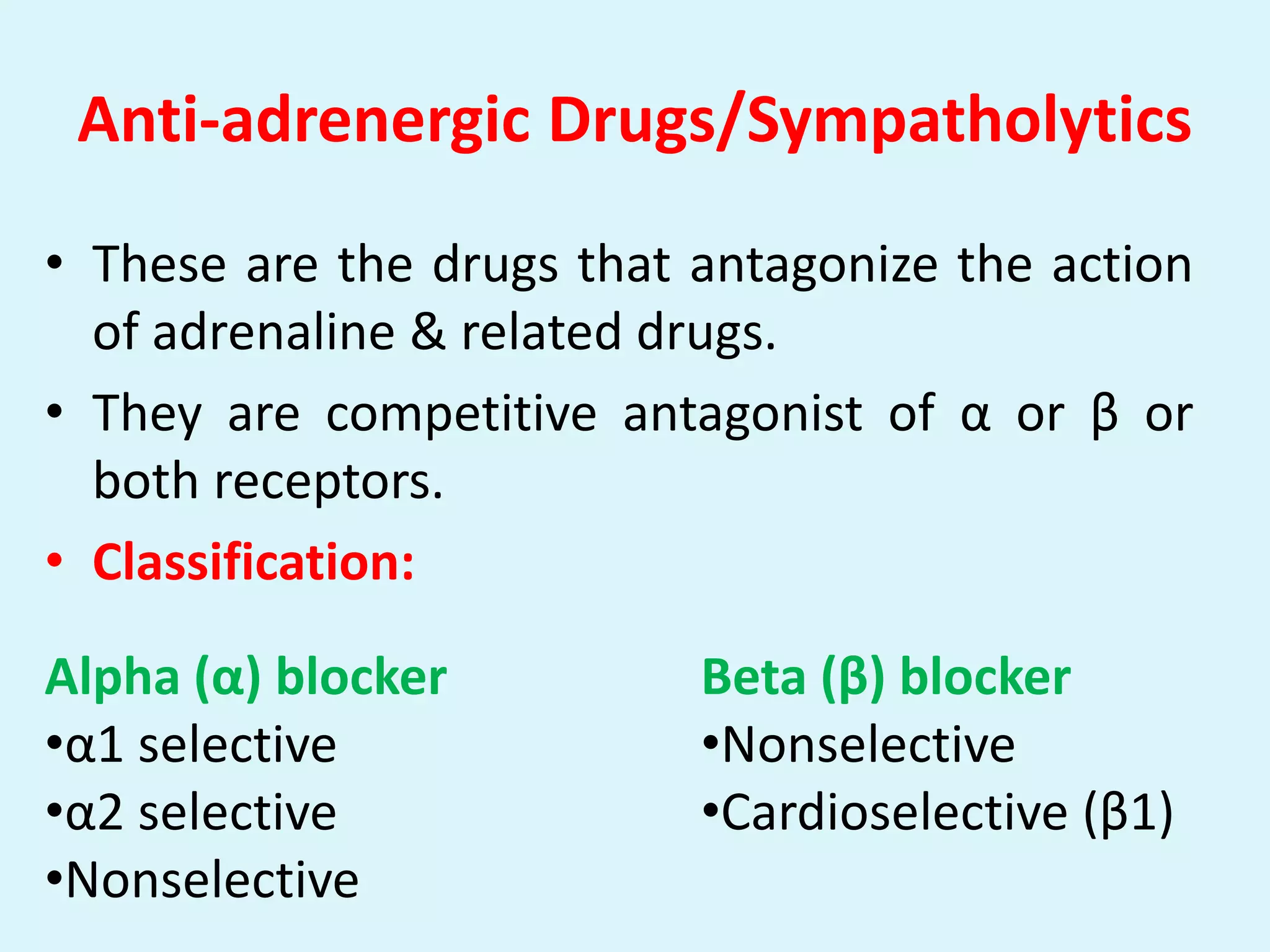 Anti-adrenergic Drugs/Sympatholytics

• These are the drugs that antagonize the action of adrenaline & related drugs.

• They are competitive antagonist of α or β or both receptors.

• Classification:

Alpha (α) blocker
•α1 selective
•α2 selective
•Nonselective

Beta (β) blocker
•Nonselective
•Cardioselective (β1)